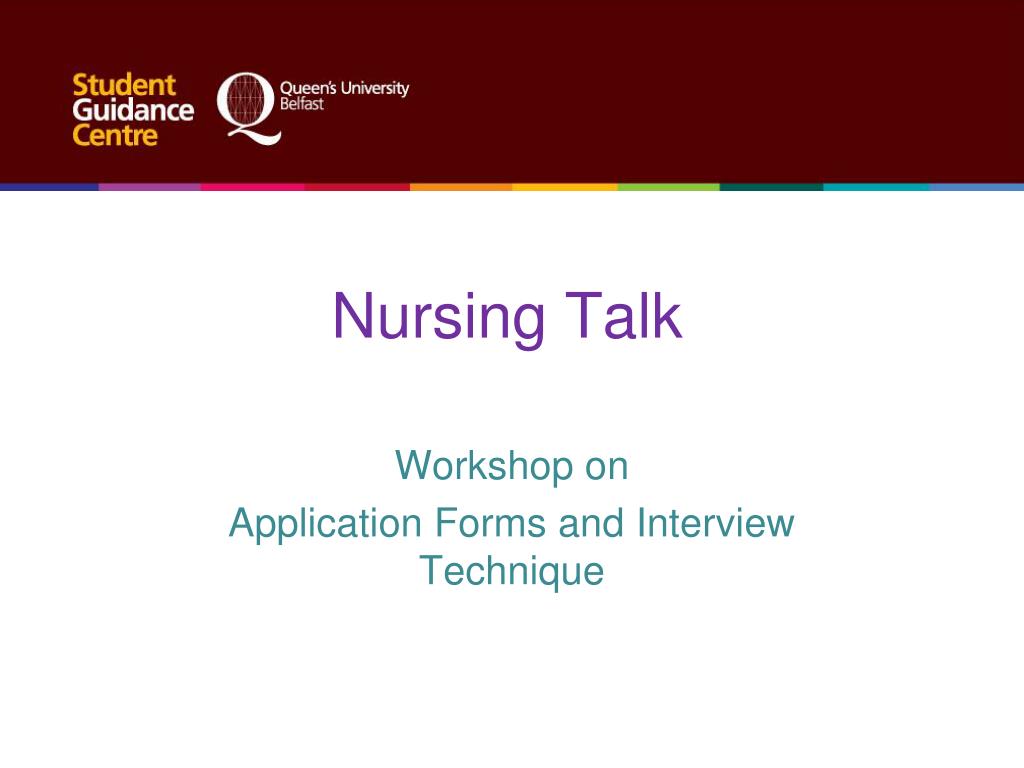 Student Guidance Centre

Queen's University Belfast

Nursing Talk

Workshop on
Application Forms and Interview Technique